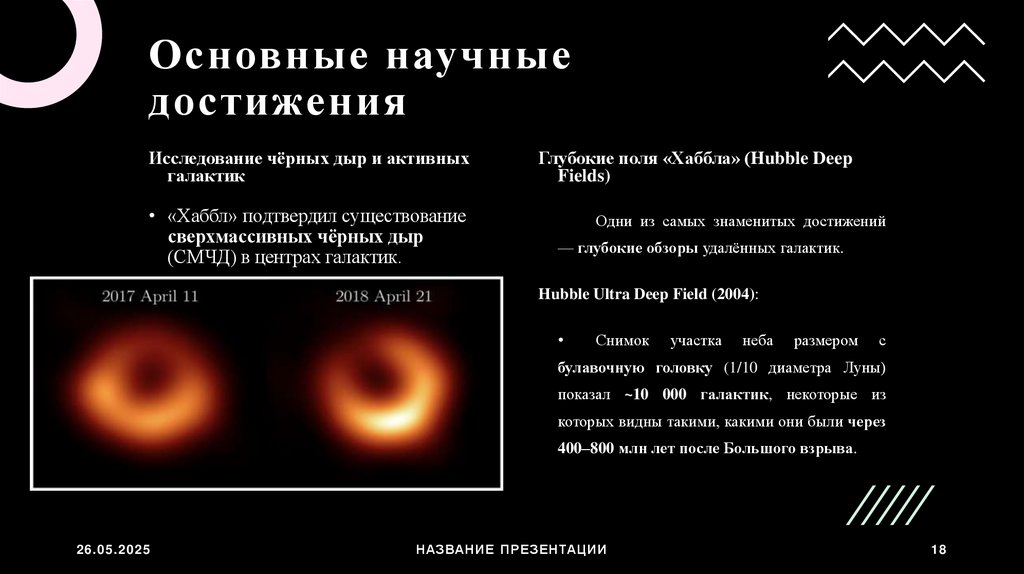 Основные научные достижения

Исследование чёрных дыр и активных галактик

• «Хаббл» подтвердил существование сверхмассивных чёрных дыр (СМЧД) в центрах галактик.

2017 April 11

2018 April 21

Глубокие поля «Хаббла» (Hubble Deep Fields)

Одни из самых знаменитых достижений — глубокие обзоры удалённых галактик.

Hubble Ultra Deep Field (2004):

• Снимок участка неба размером с булавочную головку (1/10 диаметра Луны) показал ~10 000 галактик, некоторые из которых видны такими, какими они были через 400–800 млн лет после Большого взрыва.

26.05.2025

НАЗВАНИЕ ПРЕЗЕНТАЦИИ

18